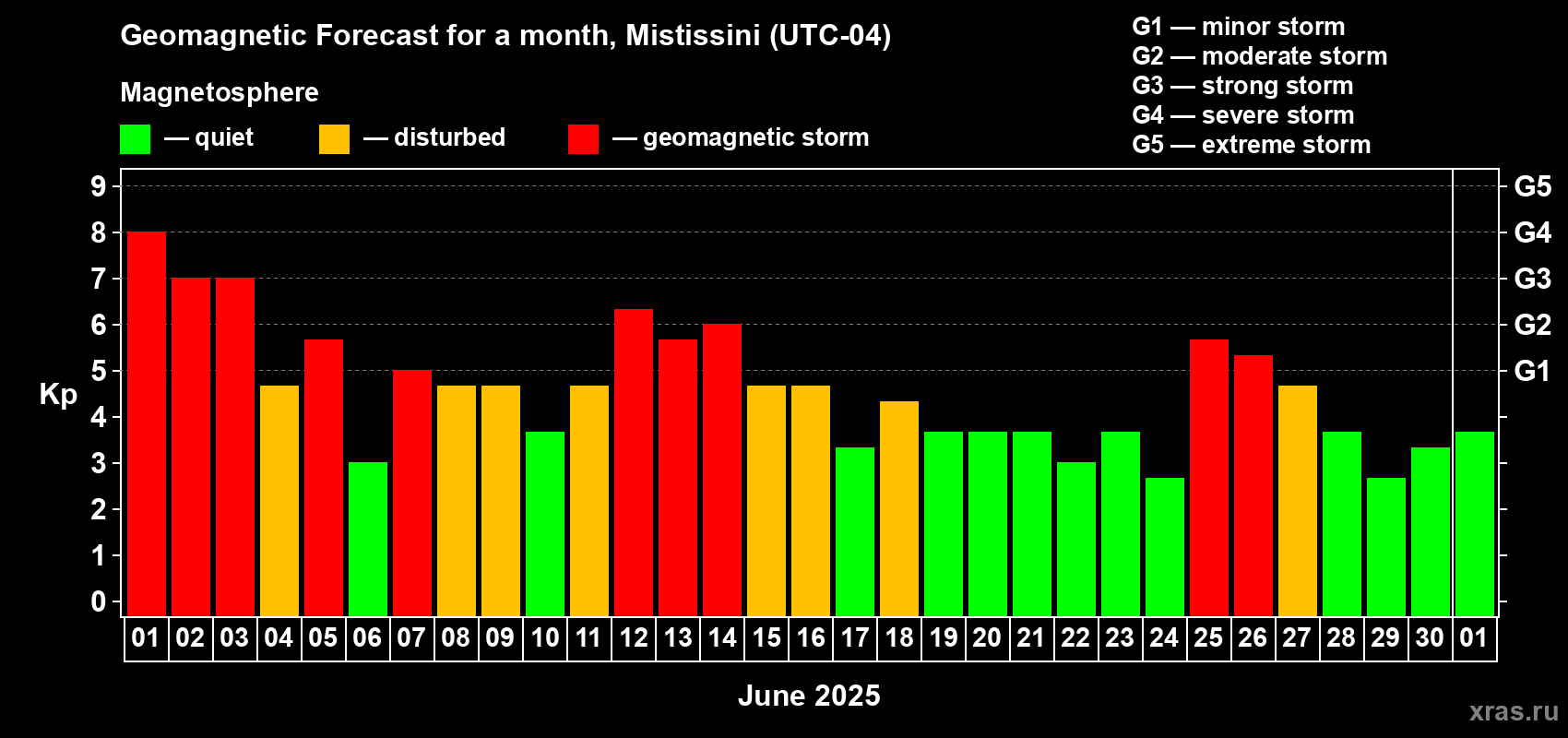 Geomagnetic Forecast for a month, Mistissini (UTC-04)

Magnetosphere

— quiet — disturbed — geomagnetic storm

G1 — minor storm
G2 — moderate storm
G3 — strong storm
G4 — severe storm
G5 — extreme storm

Kp

9
8
7
6
5
4
3
2
1
0

G5
G4
G3
G2
G1

01 02 03 04 05 06 07 08 09 10 11 12 13 14 15 16 17 18 19 20 21 22 23 24 25 26 27 28 29 30 01

June 2025

xras.ru